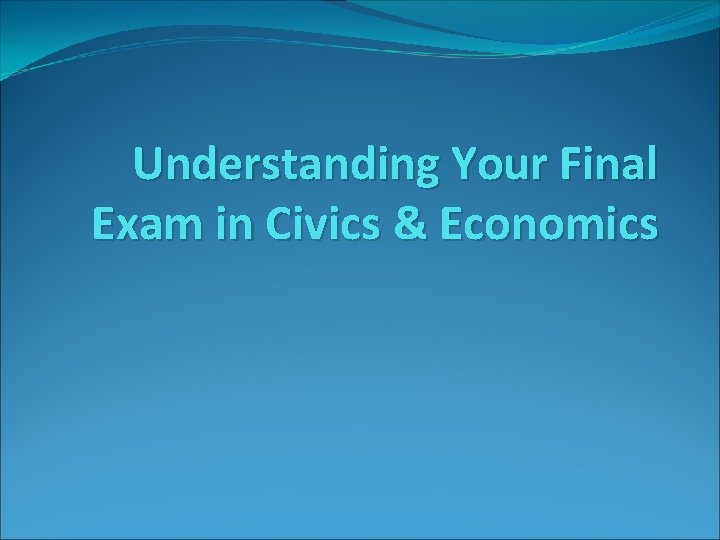 Understanding Your Final Exam in Civics & Economics